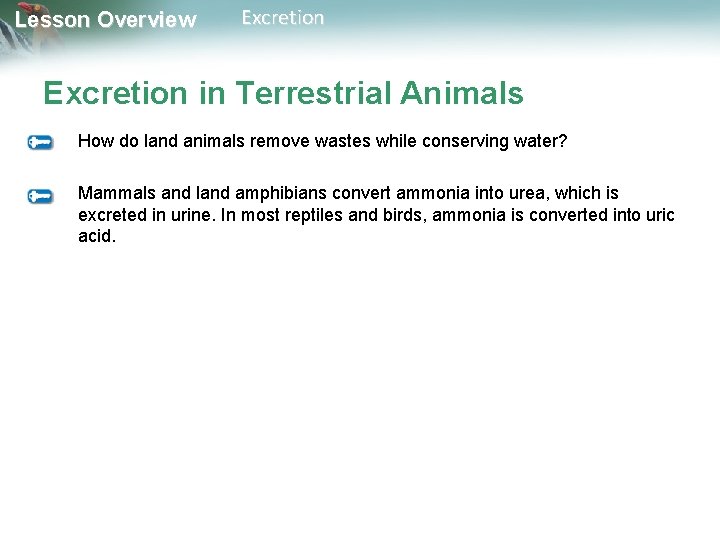 Lesson Overview Excretion

Excretion in Terrestrial Animals

How do land animals remove wastes while conserving water?

Mammals and land amphibians convert ammonia into urea, which is excreted in urine. In most reptiles and birds, ammonia is converted into uric acid.